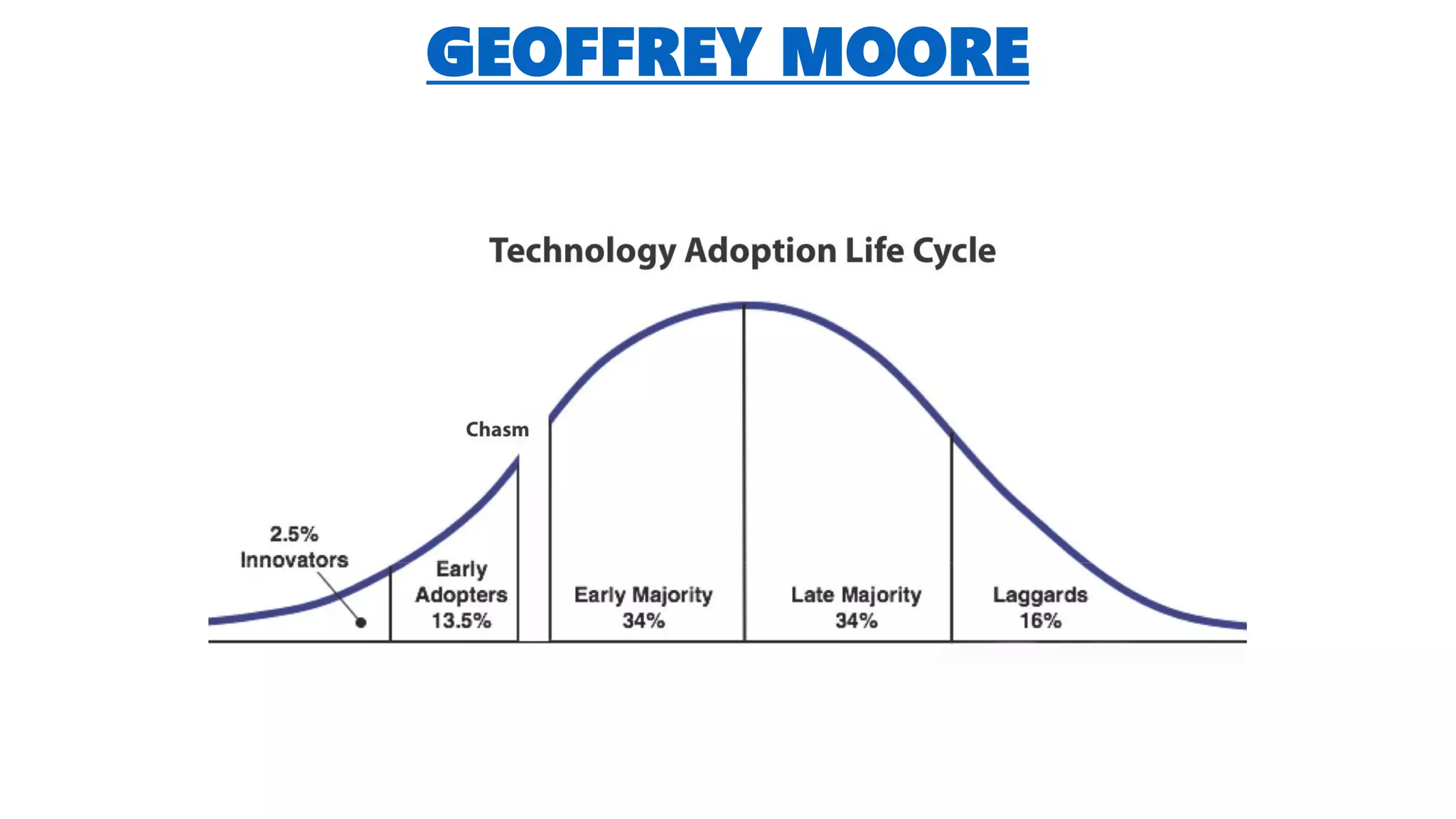 GEOFFREY MOORE

Technology Adoption Life Cycle

Chasm

2.5%
Innovators

Early
Adopters
13.5%

Early Majority
34%

Late Majority
34%

Laggards
16%